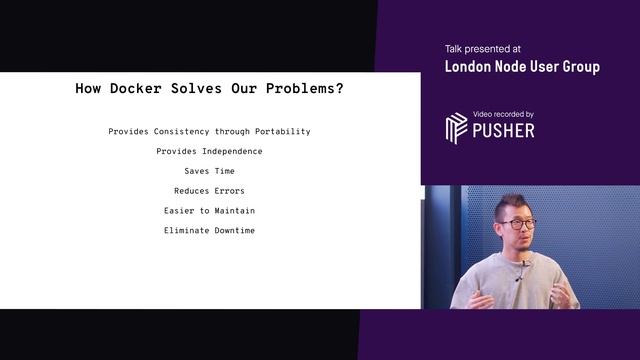 How Docker Solves Our Problems?

Provides Consistency through Portability

Provides Independence

Saves Time

Reduces Errors

Easier to Maintain

Eliminate Downtime

Talk presented at

London Node User Group

Video recorded by

PUSHER